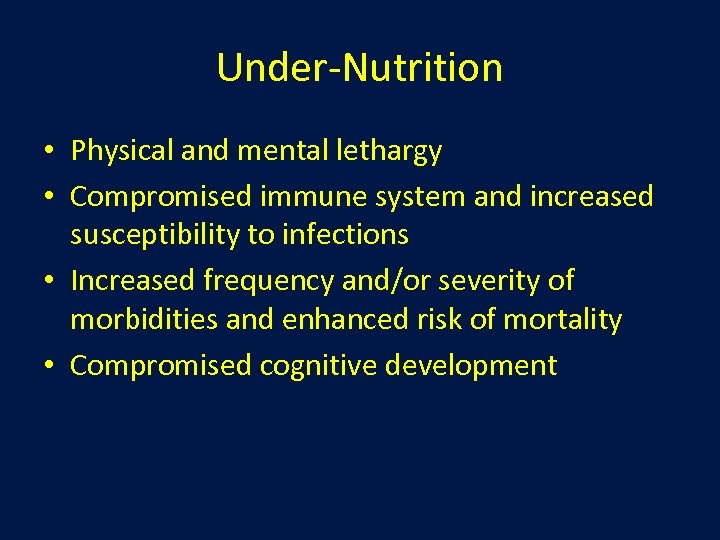 Under-Nutrition

• Physical and mental lethargy
• Compromised immune system and increased susceptibility to infections
• Increased frequency and/or severity of morbidities and enhanced risk of mortality
• Compromised cognitive development